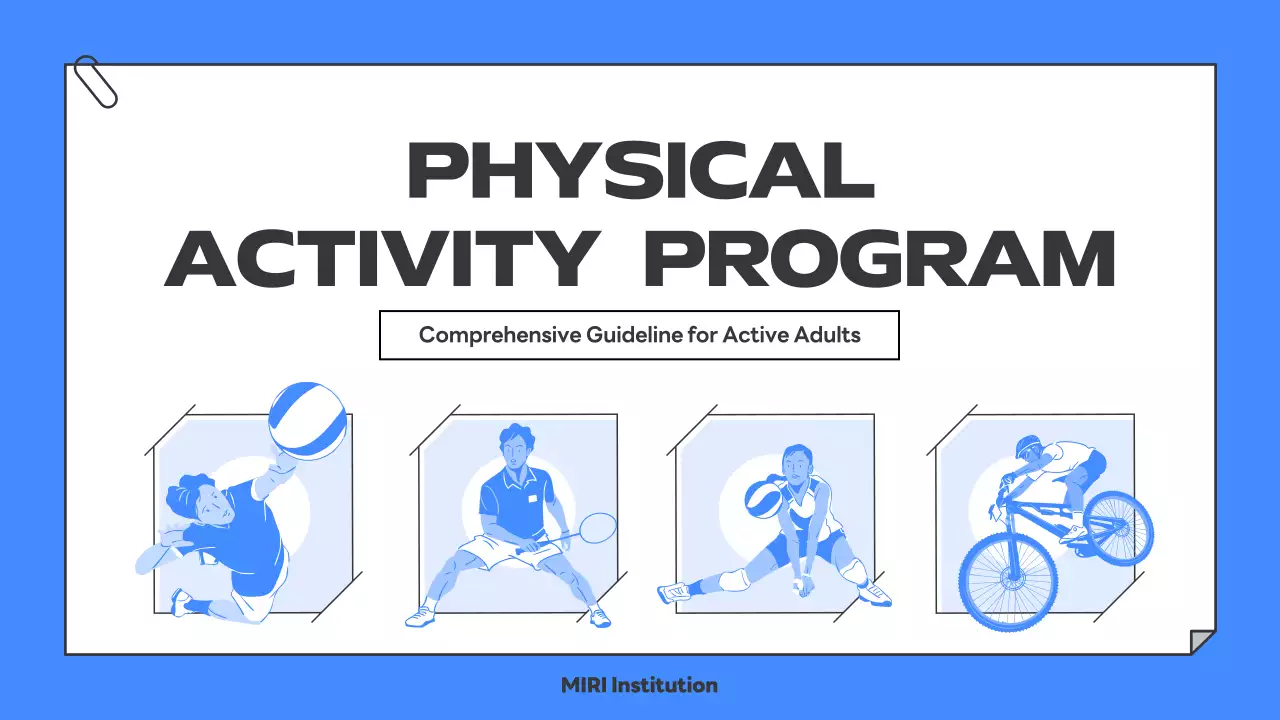 PHYSICAL ACTIVITY PROGRAM

Comprehensive Guideline for Active Adults

MIRI Institution